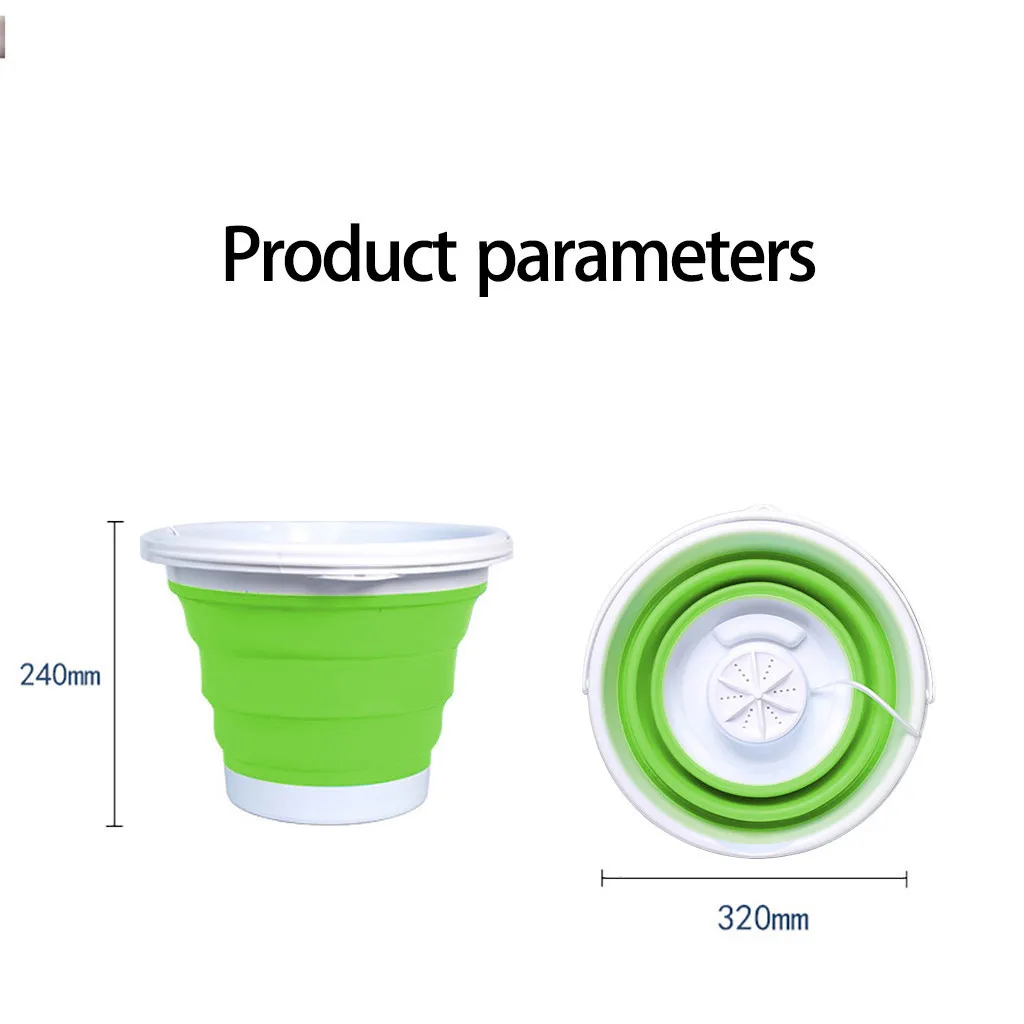 Product parameters

240mm

320mm